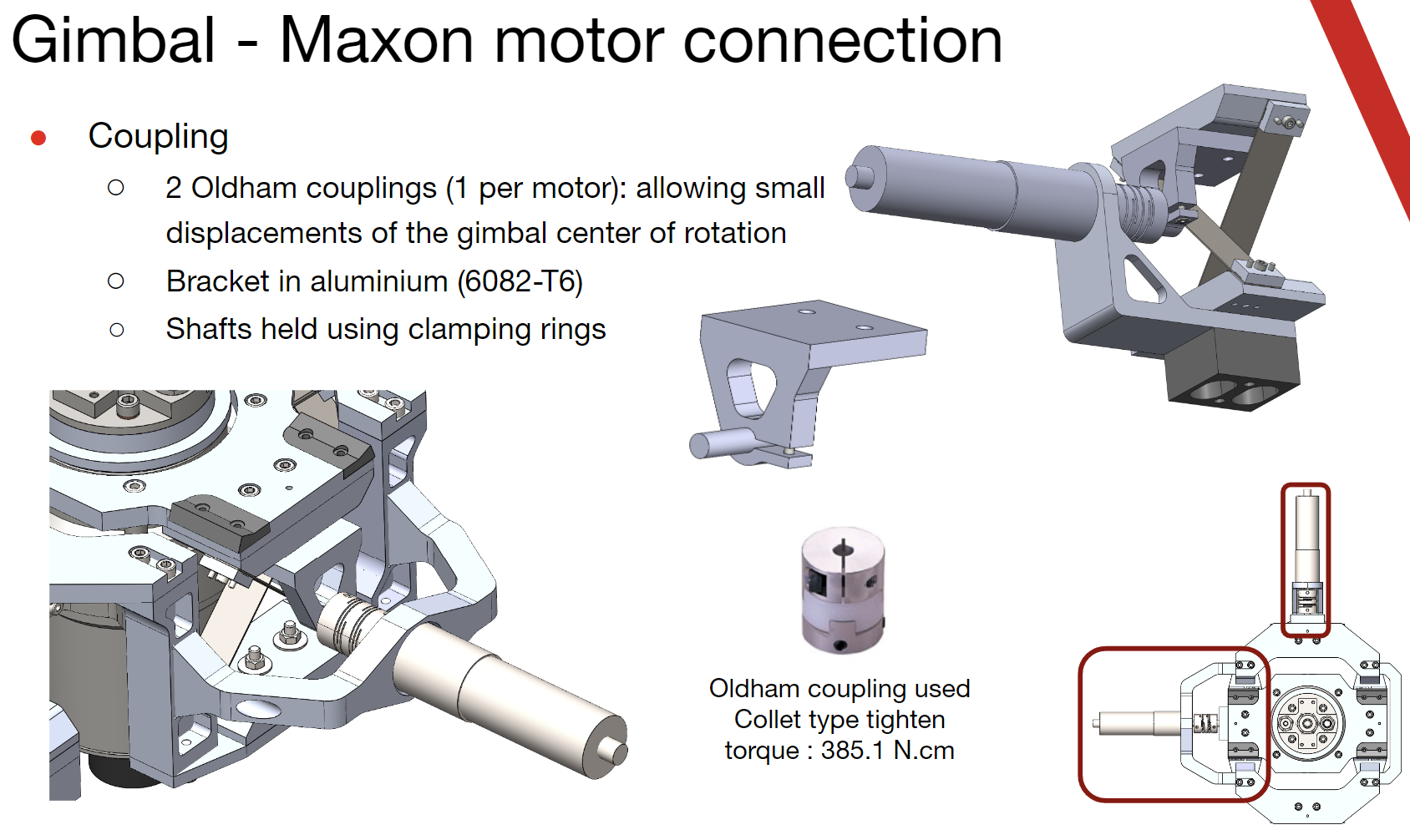 Gimbal - Maxon motor connection

● Coupling
○ 2 Oldham couplings (1 per motor): allowing small displacements of the gimbal center of rotation
○ Bracket in aluminium (6082-T6)
○ Shafts held using clamping rings

Oldham coupling used
Collet type tighten
torque : 385.1 N.cm